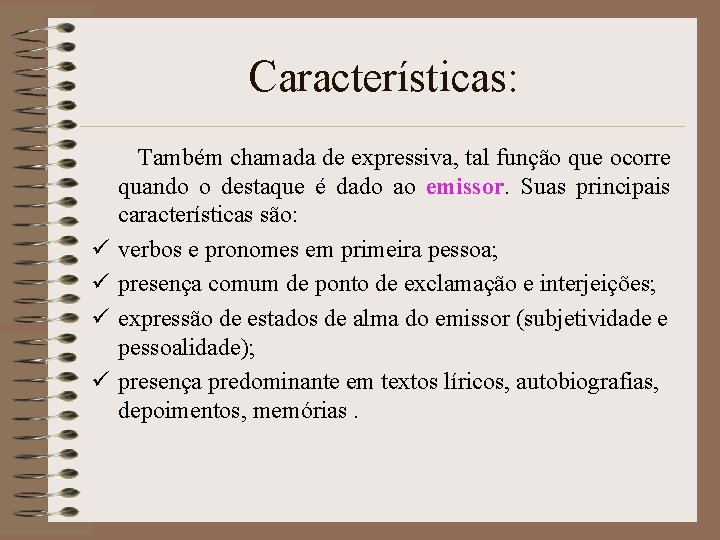 Características:

Também chamada de expressiva, tal função que ocorre quando o destaque é dado ao emissor. Suas principais características são:

✓ verbos e pronomes em primeira pessoa;
✓ presença comum de ponto de exclamação e interjeições;
✓ expressão de estados de alma do emissor (subjetividade e pessoalidade);
✓ presença predominante em textos líricos, autobiografias, depoimentos, memórias .